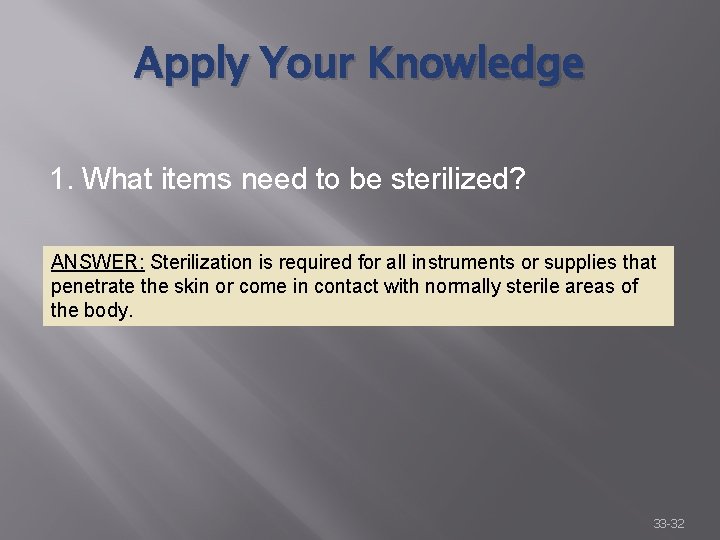 Apply Your Knowledge

1. What items need to be sterilized?

ANSWER: Sterilization is required for all instruments or supplies that penetrate the skin or come in contact with normally sterile areas of the body.

33-32